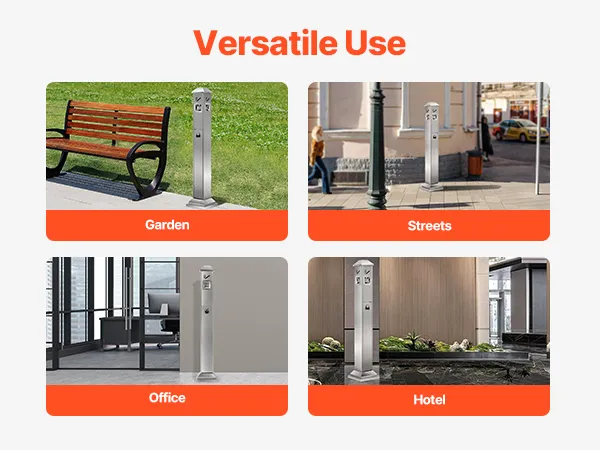 Versatile Use

Garden

Streets

Office

Hotel